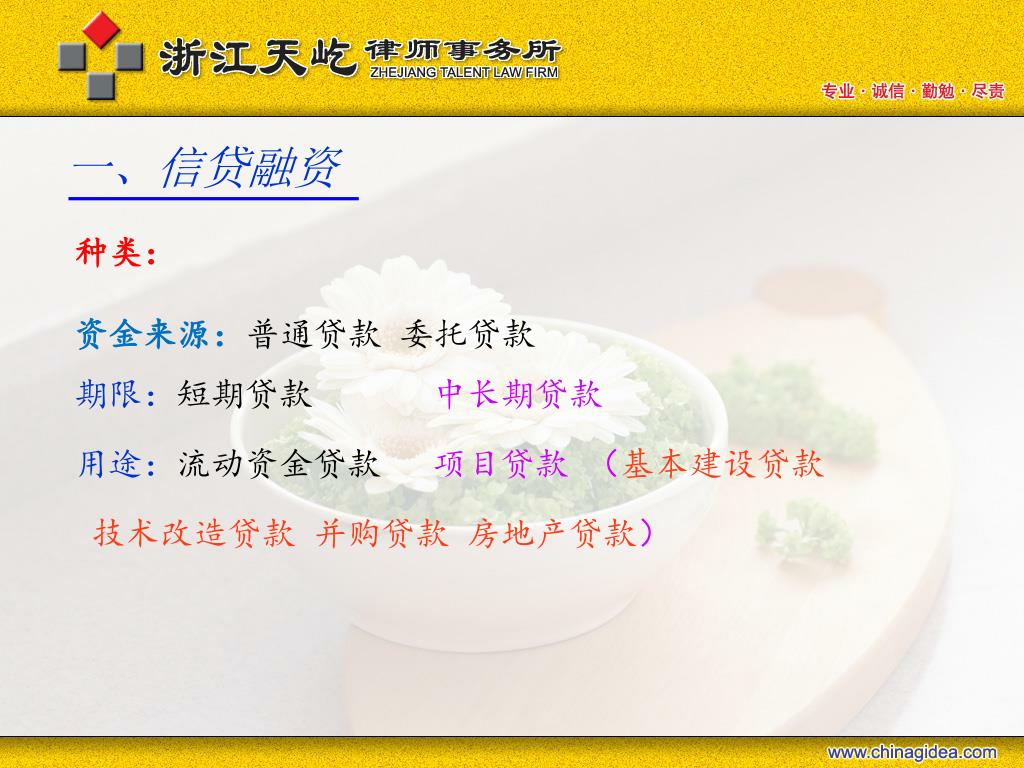 浙江天屹 律师事务所
ZHEJIANG TALENT LAW FIRM

专业 · 诚信 · 勤勉 · 尽责

一、信贷融资

种类：

资金来源：普通贷款 委托贷款

期限：短期贷款 中长期贷款

用途：流动资金贷款 项目贷款 （基本建设贷款 技术改造贷款 并购贷款 房地产贷款）

www.chinagidea.com